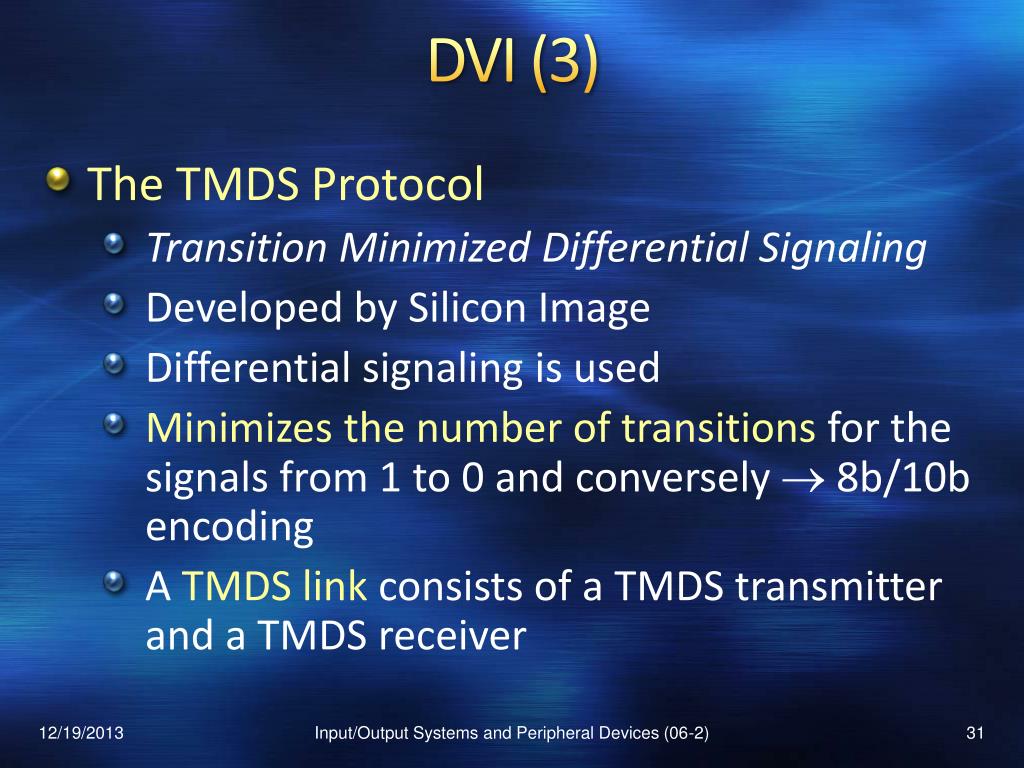 DVI (3)

The TMDS Protocol

Transition Minimized Differential Signaling

Developed by Silicon Image

Differential signaling is used

Minimizes the number of transitions for the signals from 1 to 0 and conversely $\rightarrow$ 8b/10b encoding

A TMDS link consists of a TMDS transmitter and a TMDS receiver

12/19/2013

Input/Output Systems and Peripheral Devices (06-2)

31